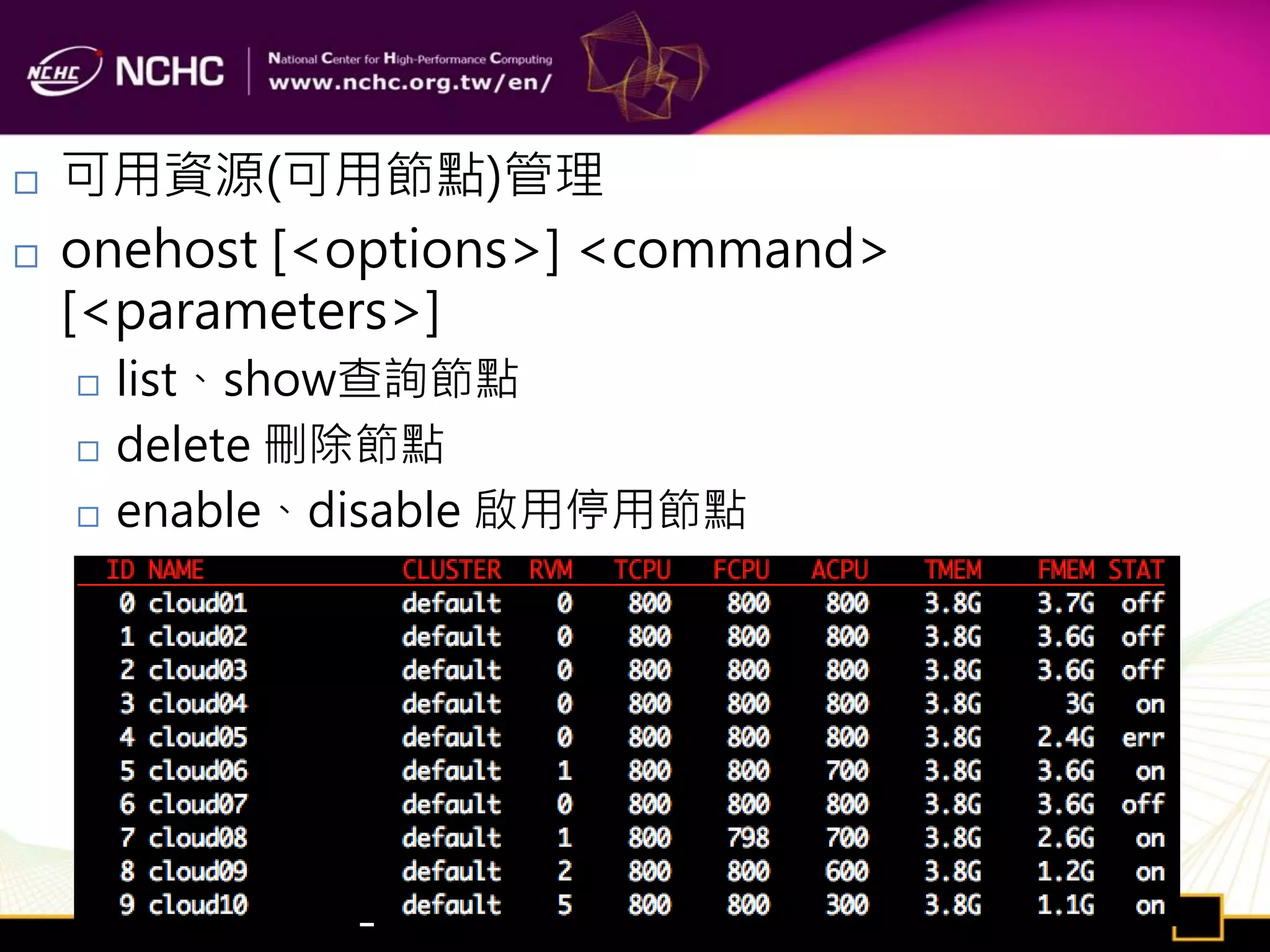 NCHC NCHC National Center for High-Performance Computing www.nchc.org.tw/en/

□ 可用資源(可用節點)管理

□ onehost [<options>] <command> [<parameters>]

□ list、show查詢節點

□ delete 刪除節點

□ enable、disable 啟用停用節點

| ID | NAME | CLUSTER | RVM | TCPU | FCPU | ACPU | TMEM | FMEM | STAT |
|---|---|---|---|---|---|---|---|---|---|
| 0 | cloud01 | default | 0 | 800 | 800 | 800 | 3.8G | 3.7G | off |
| 1 | cloud02 | default | 0 | 800 | 800 | 800 | 3.8G | 3.6G | off |
| 2 | cloud03 | default | 0 | 800 | 800 | 800 | 3.8G | 3.6G | off |
| 3 | cloud04 | default | 0 | 800 | 800 | 800 | 3.8G | 3G | on |
| 4 | cloud05 | default | 0 | 800 | 800 | 800 | 3.8G | 2.4G | err |
| 5 | cloud06 | default | 1 | 800 | 800 | 700 | 3.8G | 3.6G | on |
| 6 | cloud07 | default | 0 | 800 | 800 | 800 | 3.8G | 3.6G | off |
| 7 | cloud08 | default | 1 | 800 | 798 | 700 | 3.8G | 2.6G | on |
| 8 | cloud09 | default | 2 | 800 | 800 | 600 | 3.8G | 1.2G | on |
| 9 | cloud10 | default | 5 | 800 | 800 | 300 | 3.8G | 1.1G | on |